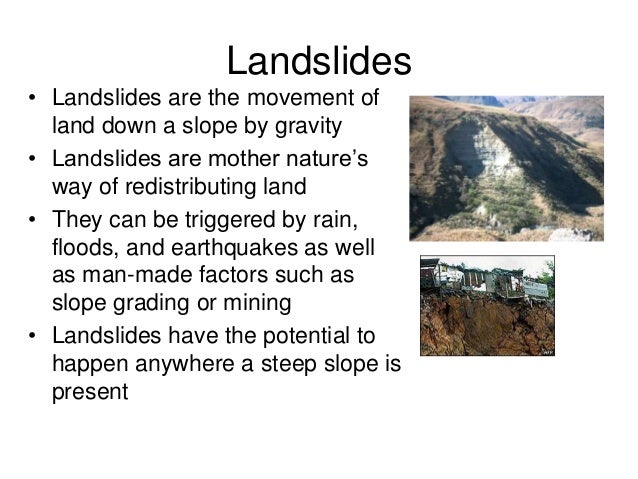 Landslides

• Landslides are the movement of land down a slope by gravity
• Landslides are mother nature's way of redistributing land
• They can be triggered by rain, floods, and earthquakes as well as man-made factors such as slope grading or mining
• Landslides have the potential to happen anywhere a steep slope is present